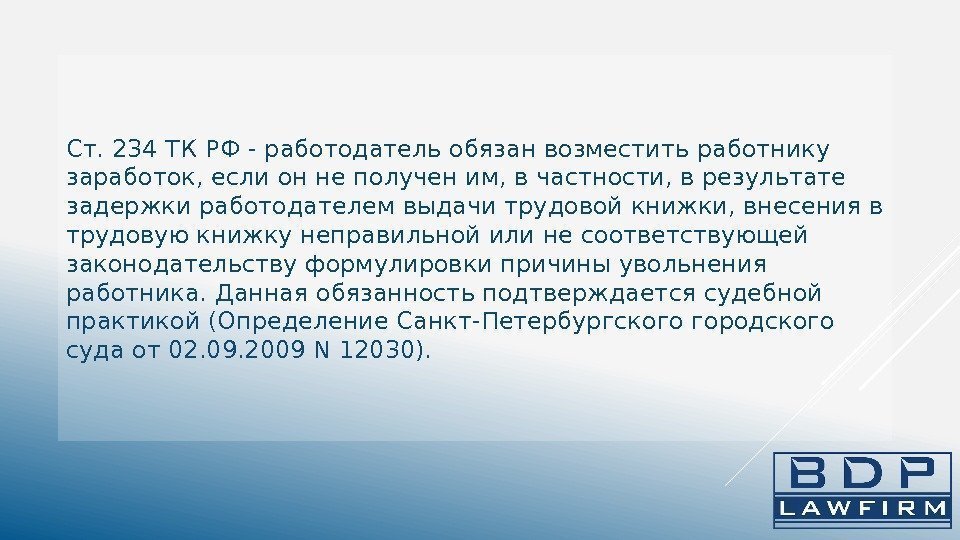 Ст. 234 ТК РФ - работодатель обязан возместить работнику заработок, если он не получен им, в частности, в результате задержки работодателем выдачи трудовой книжки, внесения в трудовую книжку неправильной или не соответствующей законодательству формулировки причины увольнения работника. Данная обязанность подтверждается судебной практикой (Определение Санкт-Петербургского городского суда от 02.09.2009 N 12030).

BDP
LAWFIRM